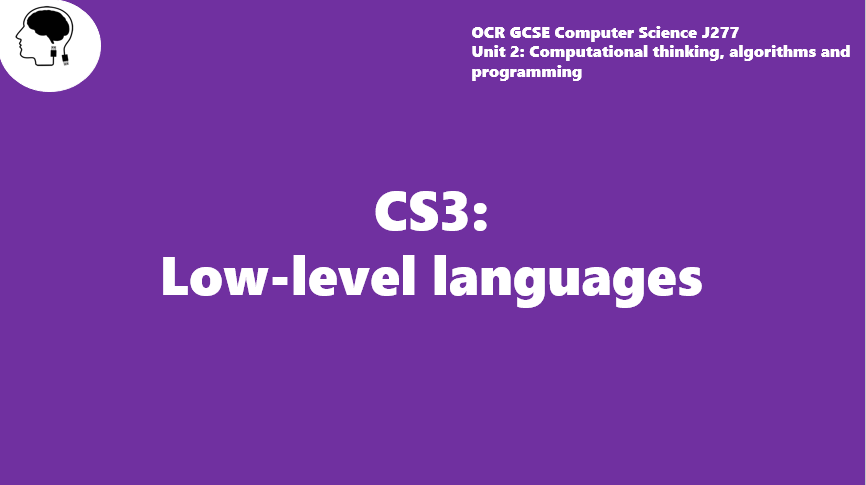 OCR GCSE Computer Science J277
Unit 2: Computational thinking, algorithms and programming

CS3:
Low-level languages